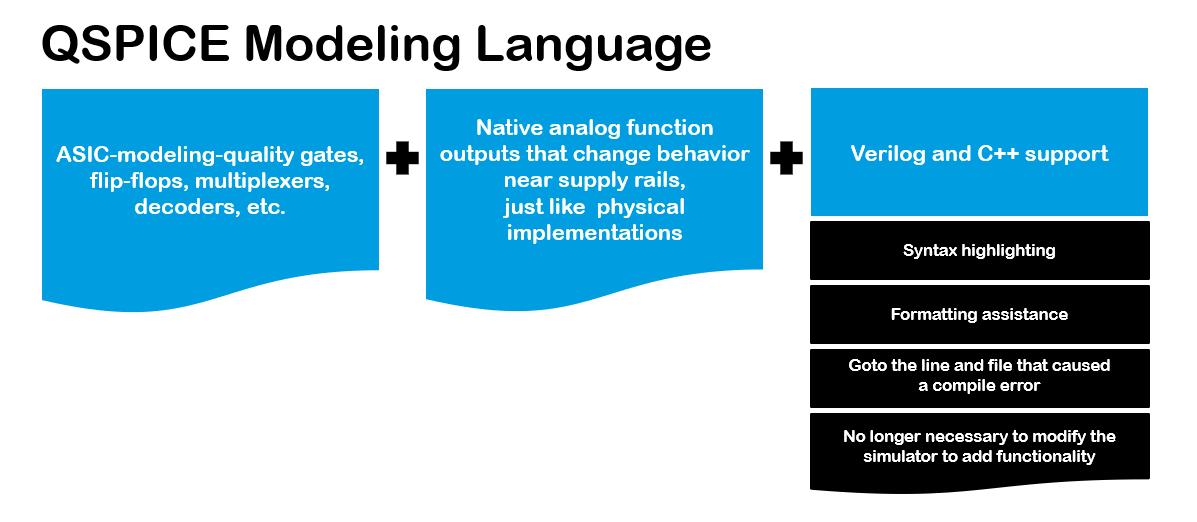 QSPICE Modeling Language

ASIC-modeling-quality gates, flip-flops, multiplexers, decoders, etc.

Native analog function outputs that change behavior near supply rails, just like physical implementations

Verilog and C++ support

Syntax highlighting

Formatting assistance

Goto the line and file that caused a compile error

No longer necessary to modify the simulator to add functionality